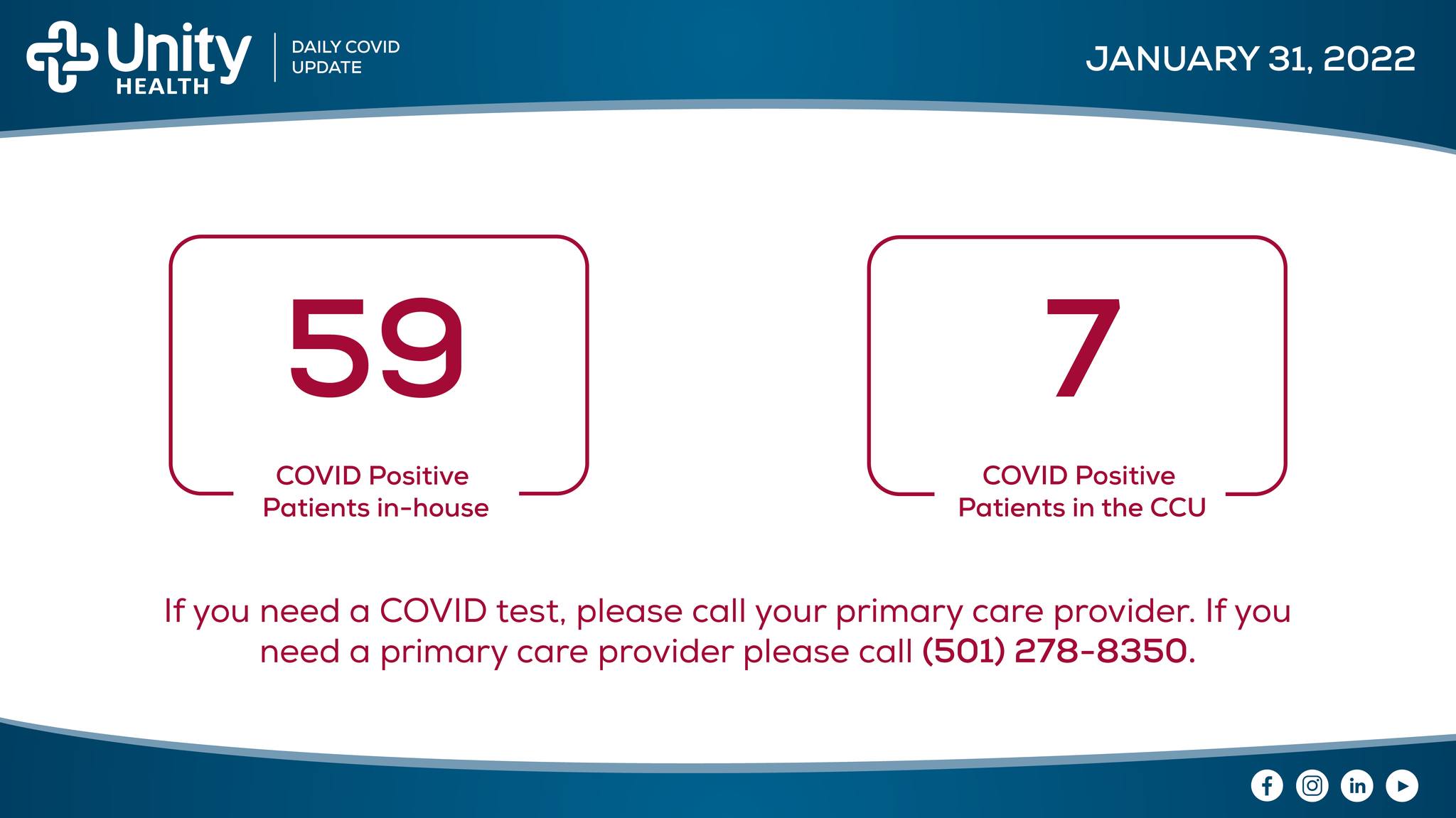 Unity HEALTH

DAILY COVID UPDATE

JANUARY 31, 2022

59

COVID Positive Patients in-house

7

COVID Positive Patients in the CCU

If you need a COVID test, please call your primary care provider. If you need a primary care provider please call (501) 278-8350.